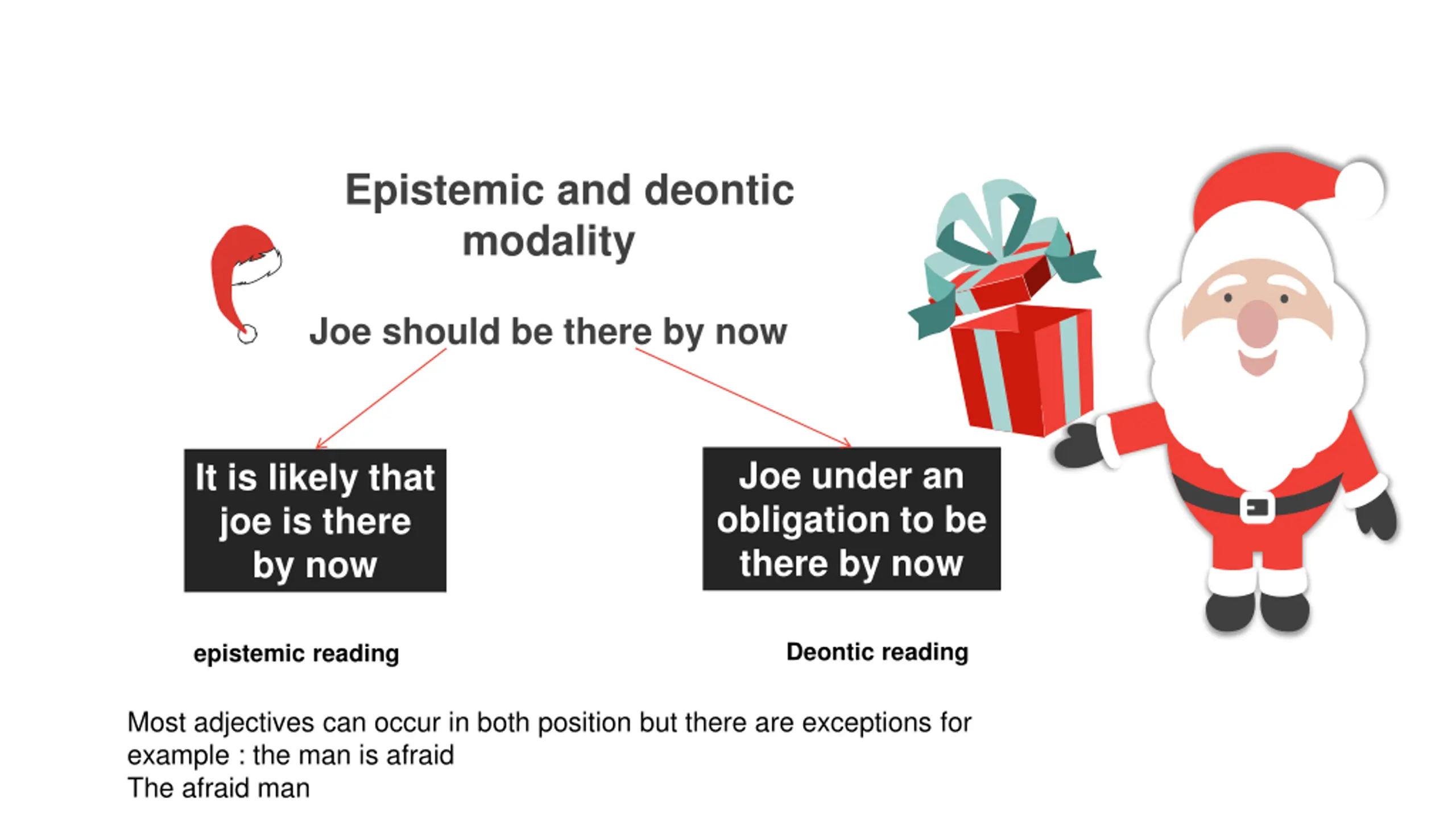 Epistemic and deontic modality

Joe should be there by now

It is likely that joe is there by now

Joe under an obligation to be there by now

epistemic reading

Deontic reading

Most adjectives can occur in both position but there are exceptions for example : the man is afraid
The afraid man